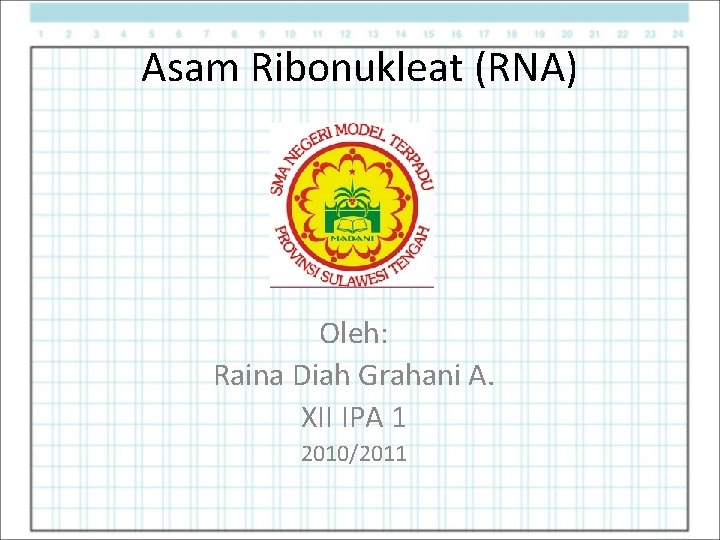 1 2 3 4 5 6 7 8 9 10 11 12 13 14 15 16 17 18 19 20 21 22 23 24

Asam Ribonukleat (RNA)

SMA NEGERI MODEL TERPADU
MADANI
PROVINSI SULAWESI TENGAH

Oleh:
Raina Diah Grahani A.
XII IPA 1
2010/2011